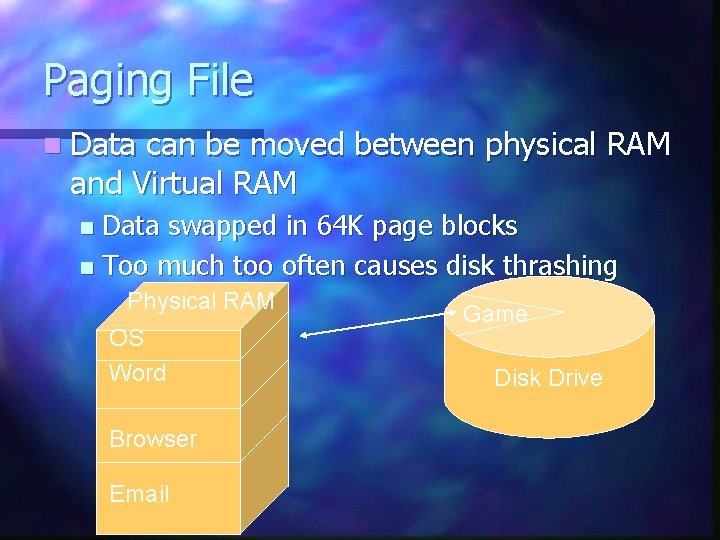 Paging File

Data can be moved between physical RAM and Virtual RAM

Data swapped in 64K page blocks

Too much too often causes disk thrashing

Physical RAM

OS

Word

Browser

Email

Game

Disk Drive